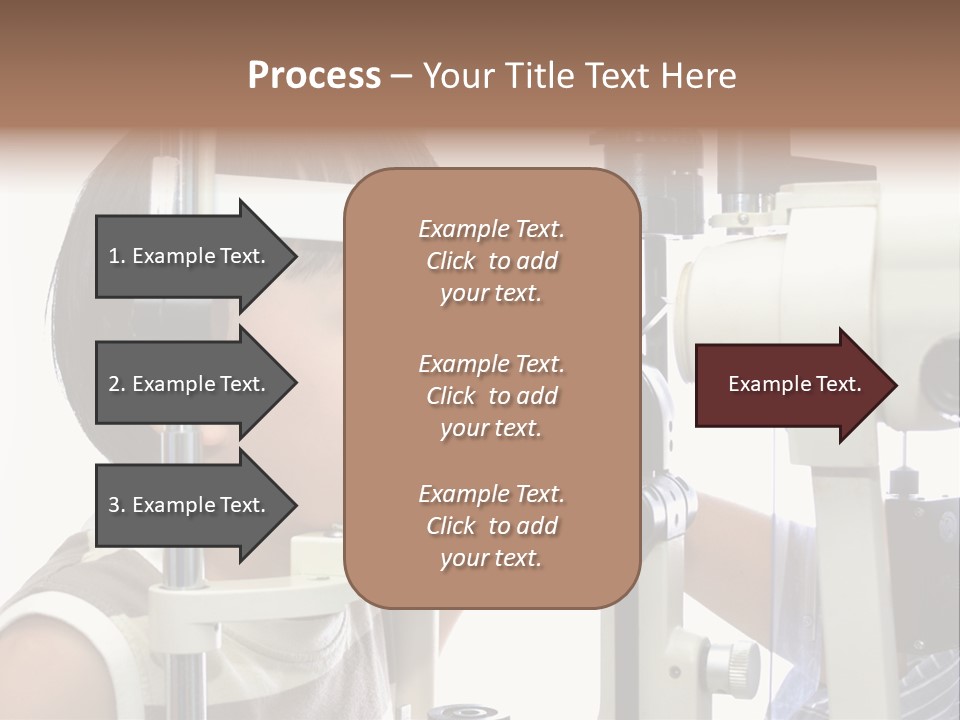 Process – Your Title Text Here

1. Example Text.

2. Example Text.

3. Example Text.

Example Text. Click to add your text.

Example Text. Click to add your text.

Example Text. Click to add your text.

Example Text.